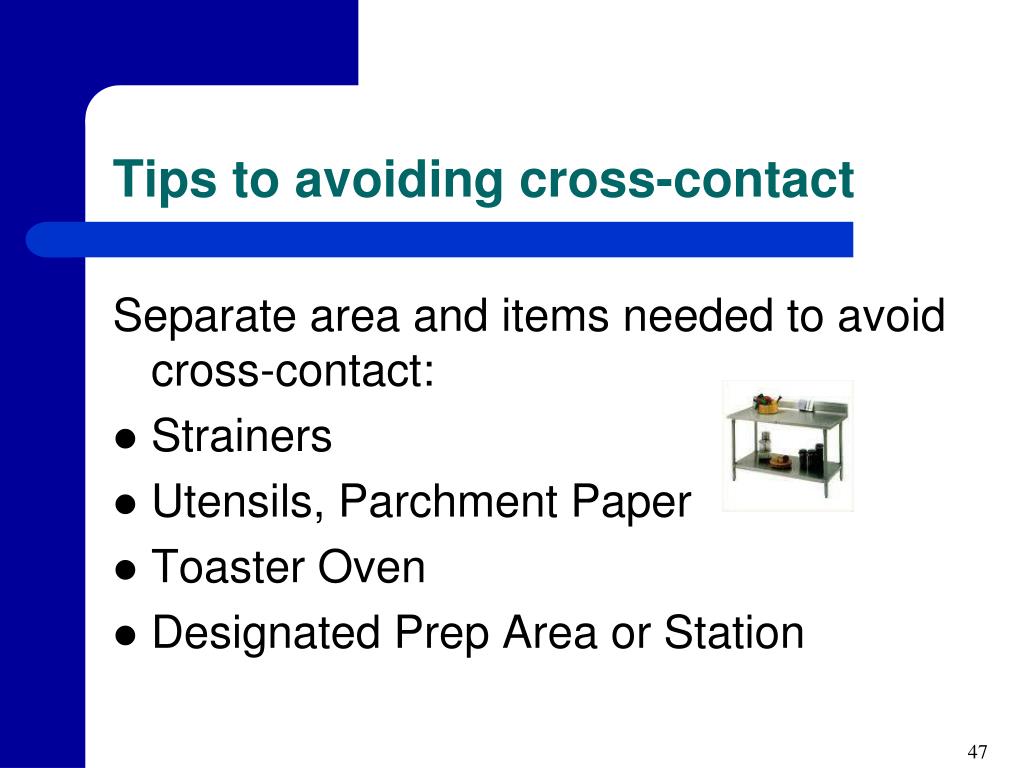 Tips to avoiding cross-contact

Separate area and items needed to avoid cross-contact:
● Strainers
● Utensils, Parchment Paper
● Toaster Oven
● Designated Prep Area or Station

47